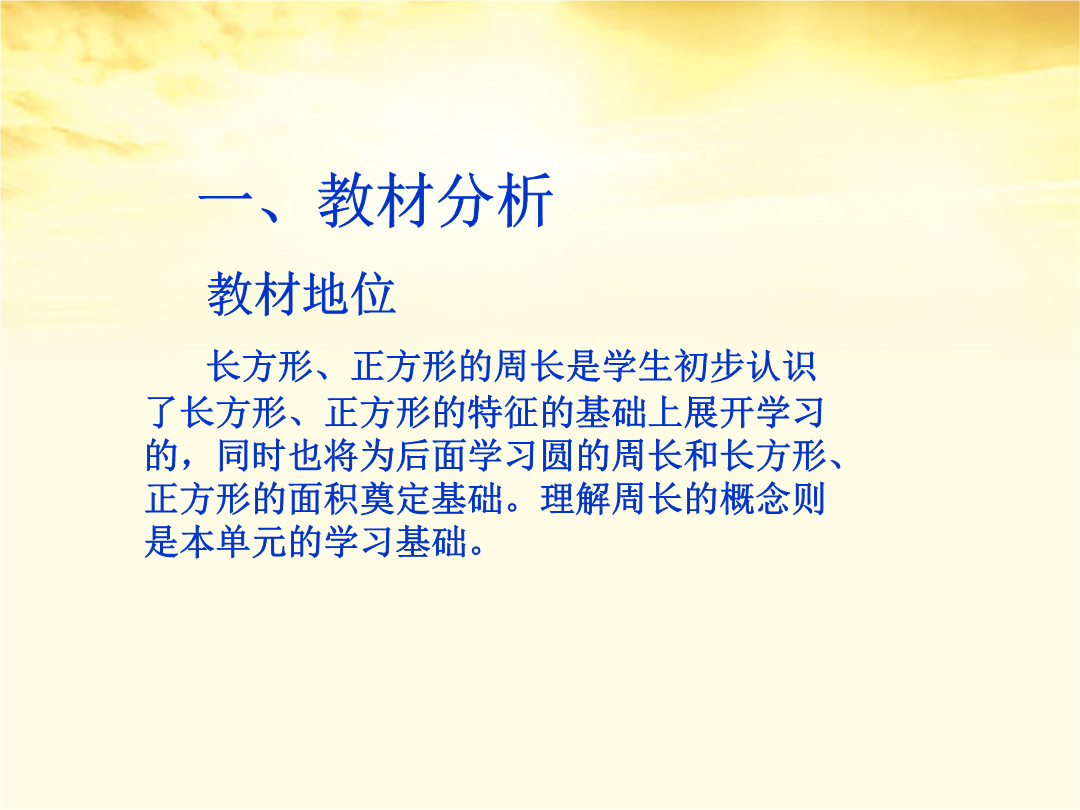 一、教材分析

教材地位

长方形、正方形的周长是学生初步认识了长方形、正方形的特征的基础上展开学习的，同时也将为后面学习圆的周长和长方形、正方形的面积奠定基础。理解周长的概念则是本单元的学习基础。